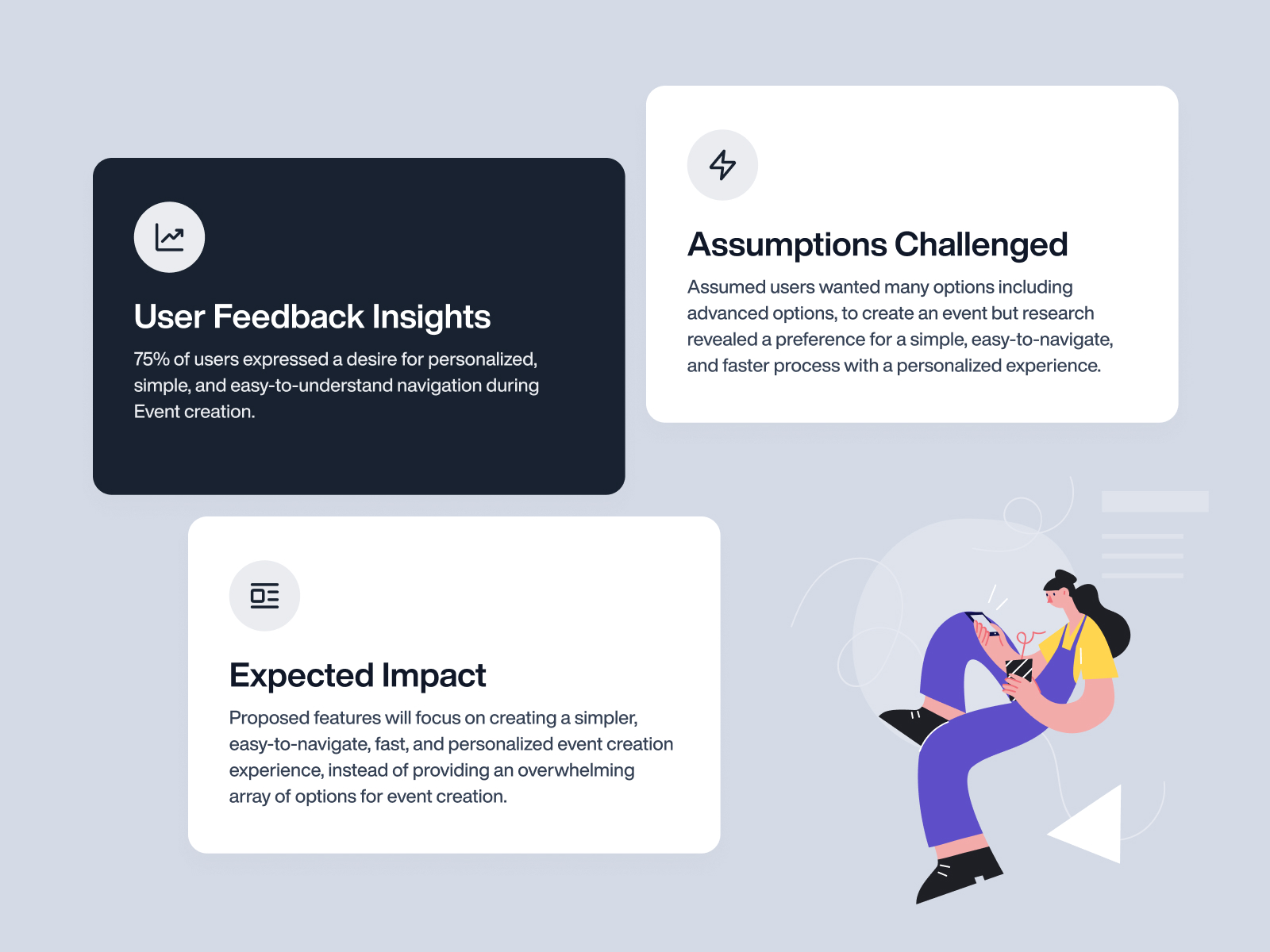 User Feedback Insights

75% of users expressed a desire for personalized, simple, and easy-to-understand navigation during Event creation.

Assumptions Challenged

Assumed users wanted many options including advanced options, to create an event but research revealed a preference for a simple, easy-to-navigate, and faster process with a personalized experience.

Expected Impact

Proposed features will focus on creating a simpler, easy-to-navigate, fast, and personalized event creation experience, instead of providing an overwhelming array of options for event creation.